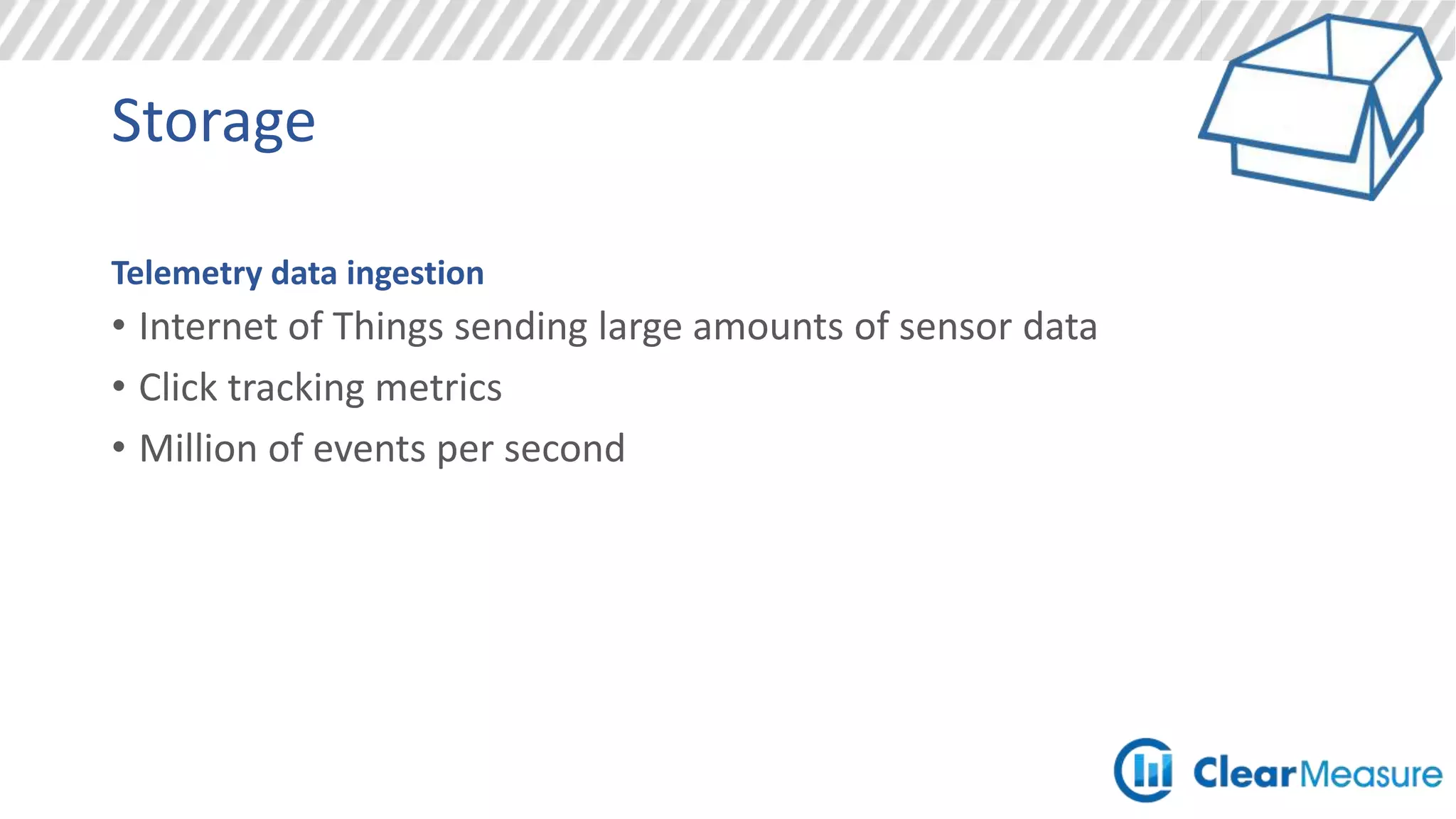 Storage

Telemetry data ingestion

• Internet of Things sending large amounts of sensor data

• Click tracking metrics

• Million of events per second

ClearMeasure